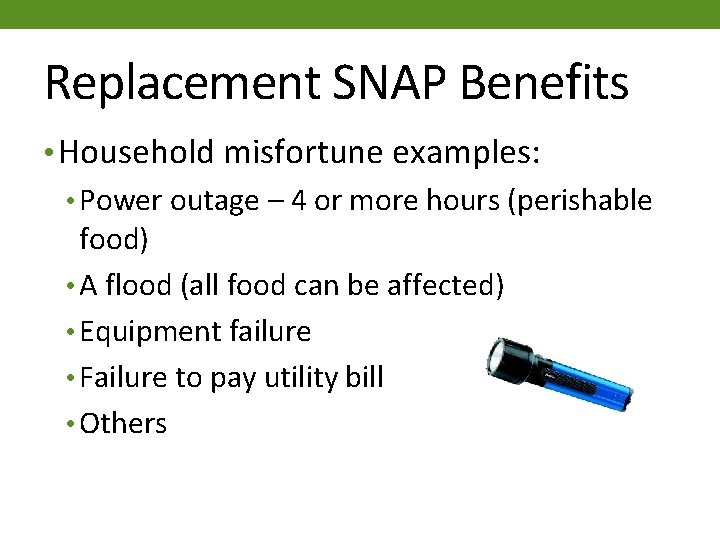 Replacement SNAP Benefits

• Household misfortune examples:

• Power outage – 4 or more hours (perishable food)

• A flood (all food can be affected)

• Equipment failure

• Failure to pay utility bill

• Others